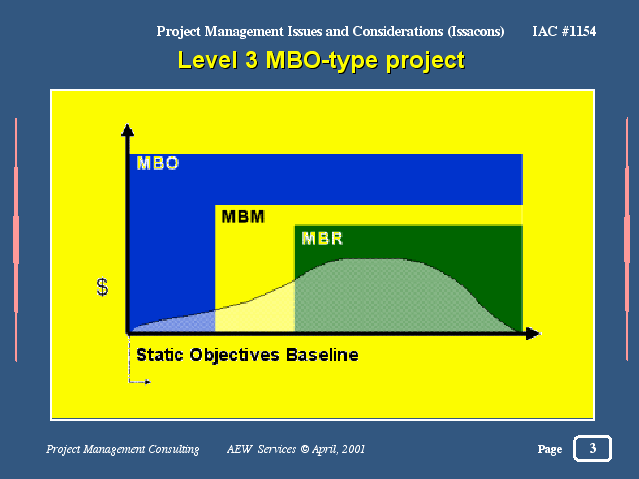 Project Management Issues and Considerations (Issacons) IAC #1154

Level 3 MBO-type project

MBO

MBM

MBR

$

Static Objectives Baseline

Project Management Consulting AEW Services © April, 2001

Page 3